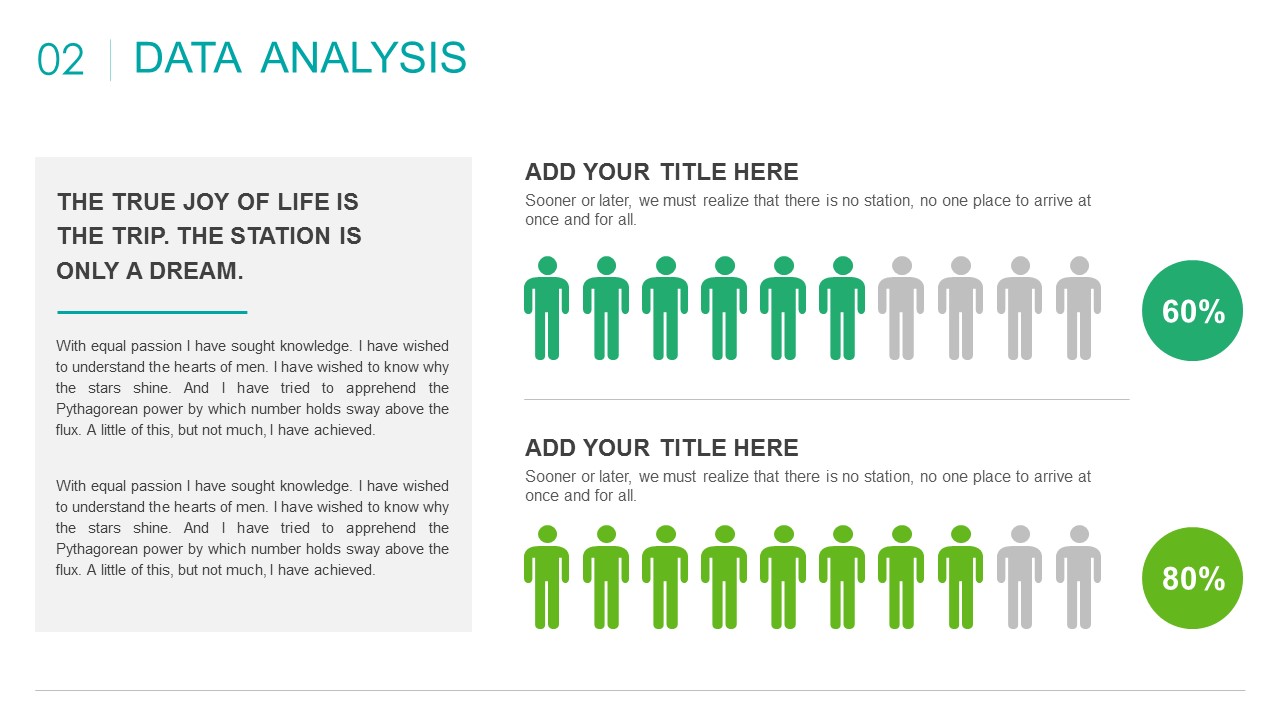 02 DATA ANALYSIS

THE TRUE JOY OF LIFE IS THE TRIP. THE STATION IS ONLY A DREAM.

With equal passion I have sought knowledge. I have wished to understand the hearts of men. I have wished to know why the stars shine. And I have tried to apprehend the Pythagorean power by which number holds sway above the flux. A little of this, but not much, I have achieved.

With equal passion I have sought knowledge. I have wished to understand the hearts of men. I have wished to know why the stars shine. And I have tried to apprehend the Pythagorean power by which number holds sway above the flux. A little of this, but not much, I have achieved.

ADD YOUR TITLE HERE

Sooner or later, we must realize that there is no station, no one place to arrive at once and for all.

60%

ADD YOUR TITLE HERE

Sooner or later, we must realize that there is no station, no one place to arrive at once and for all.

80%